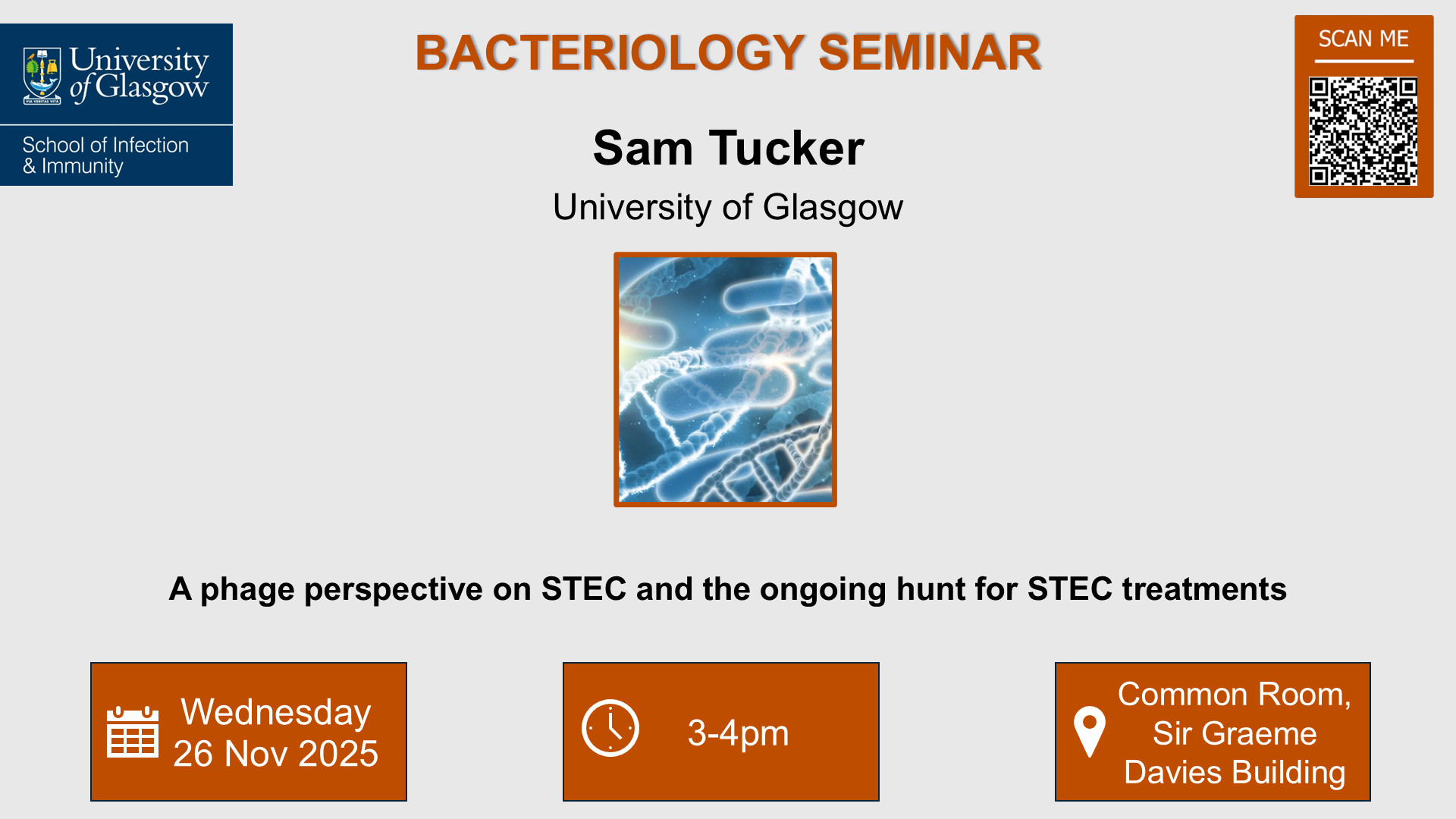 University of Glasgow

VIA VERITAS VITA

School of Infection & Immunity

BACTERIOLOGY SEMINAR

SCAN ME

Sam Tucker

University of Glasgow

A phage perspective on STEC and the ongoing hunt for STEC treatments

Wednesday 26 Nov 2025

3-4pm

Common Room, Sir Graeme Davies Building